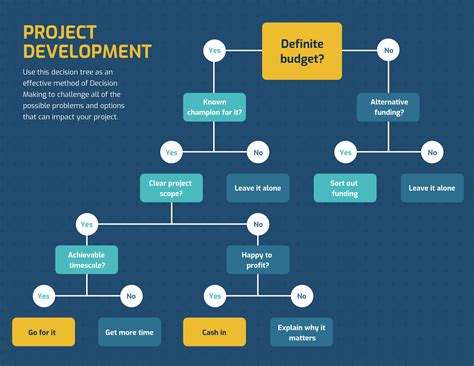 PROJECT DEVELOPMENT

Use this decision tree as an effective method of Decision Making to challenge all of the possible problems and options that can impact your project.

Definite budget?

Yes

No

Known champion for it?

Alternative funding?

Yes

No

Yes

No

Clear project scope?

Leave it alone

Sort out funding

Leave it alone

Yes

No

Achievable timescale?

Happy to profit?

Yes

No

Yes

No

Go for it

Get more time

Cash in

Explain why it matters